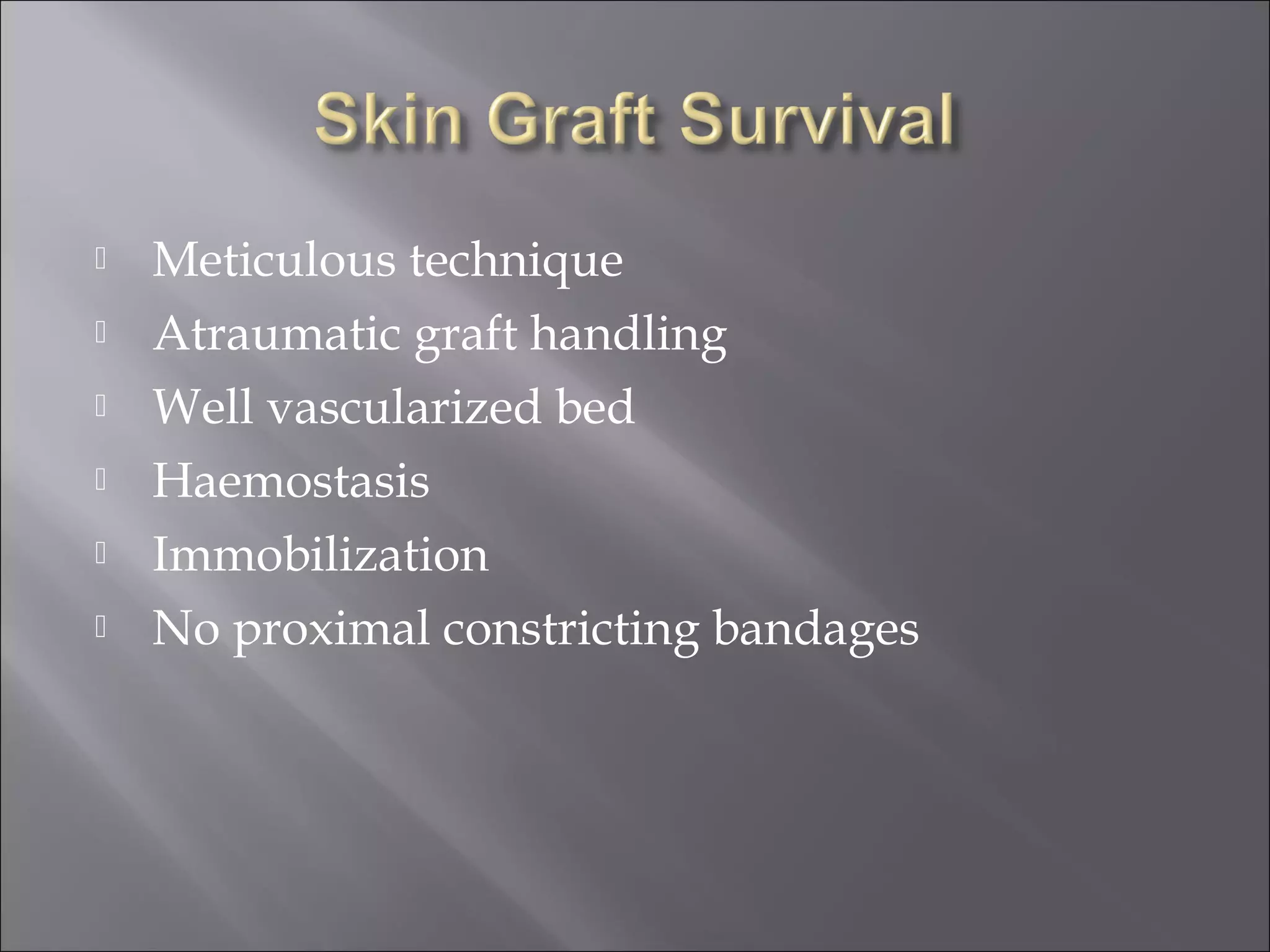 Skin Graft Survival

- Meticulous technique
- Atraumatic graft handling
- Well vascularized bed
- Haemostasis
- Immobilization
- No proximal constricting bandages